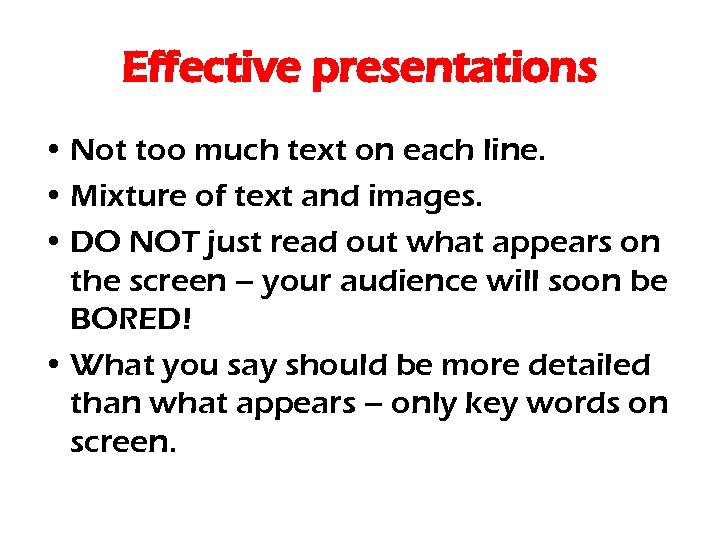 Effective presentations

• Not too much text on each line.
• Mixture of text and images.
• DO NOT just read out what appears on the screen – your audience will soon be BORED!
• What you say should be more detailed than what appears – only key words on screen.